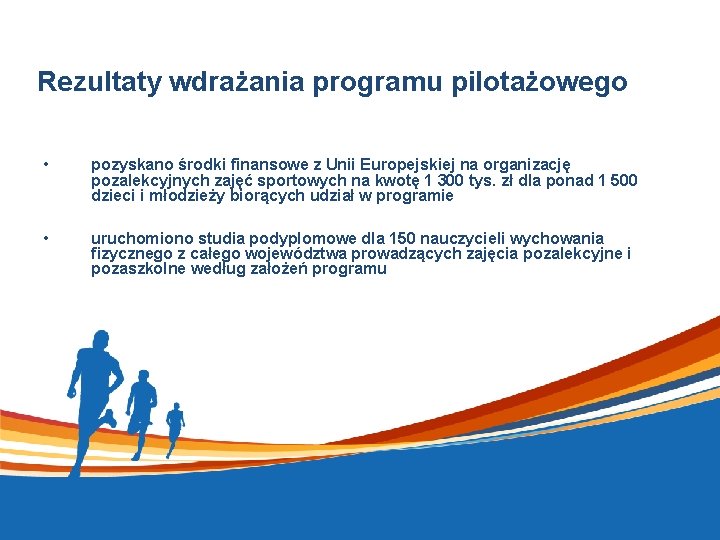 Rezultaty wdrażania programu pilotażowego

• pozyskano środki finansowe z Unii Europejskiej na organizację pozalekcyjnych zajęć sportowych na kwotę 1 300 tys. zł dla ponad 1 500 dzieci i młodzieży biorących udział w programie

• uruchomiono studia podyplomowe dla 150 nauczycieli wychowania fizycznego z całego województwa prowadzących zajęcia pozalekcyjne i pozaszkolne według założeń programu